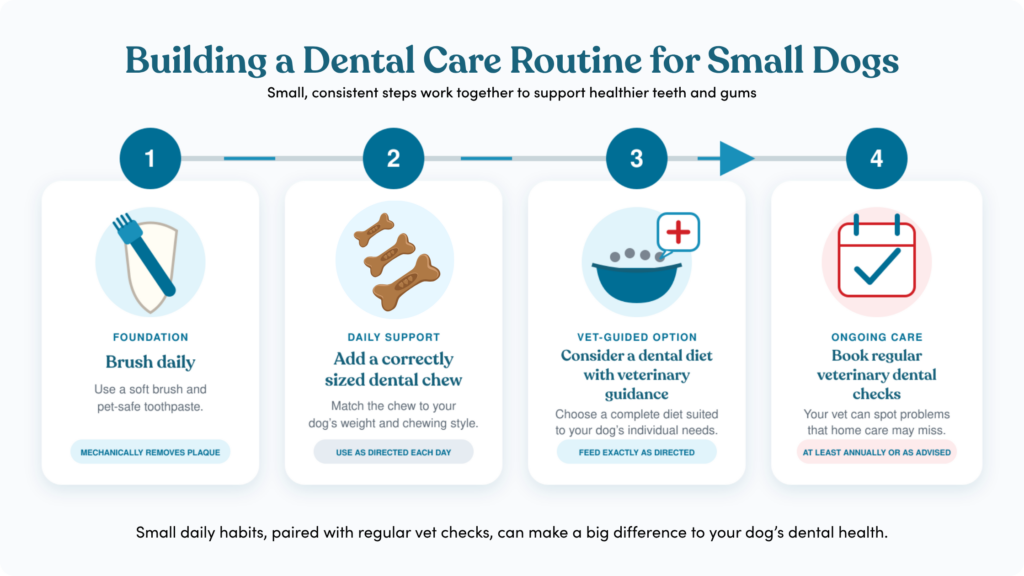 Building a Dental Care Routine for Small Dogs

Small, consistent steps work together to support healthier teeth and gums

1

FOUNDATION

Brush daily

Use a soft brush and pet-safe toothpaste.

MECHANICALLY REMOVES PLAQUE

2

DAILY SUPPORT

Add a correctly sized dental chew

Match the chew to your dog's weight and chewing style.

USE AS DIRECTED EACH DAY

3

VET-GUIDED OPTION

Consider a dental diet with veterinary guidance

Choose a complete diet suited to your dog's individual needs.

FEED EXACTLY AS DIRECTED

4

ONGOING CARE

Book regular veterinary dental checks

Your vet can spot problems that home care may miss.

AT LEAST ANNUALLY OR AS ADVISED

Small daily habits, paired with regular vet checks, can make a big difference to your dog's dental health.